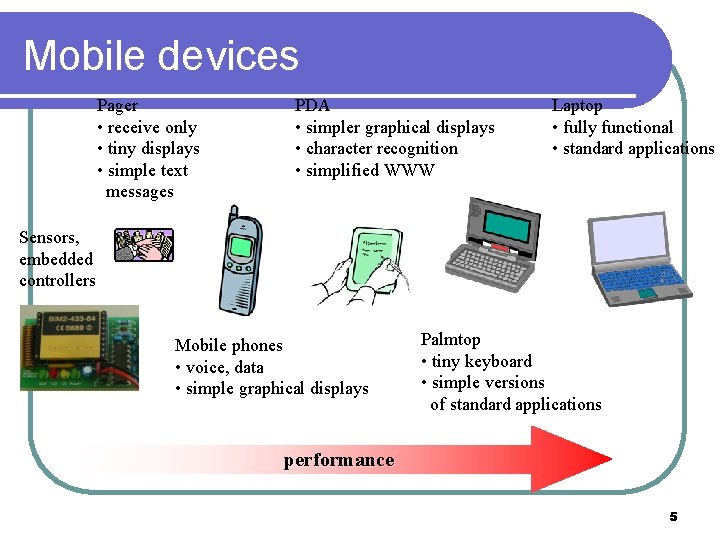 Mobile devices

Pager
• receive only
• tiny displays
• simple text messages

PDA
• simpler graphical displays
• character recognition
• simplified WWW

Laptop
• fully functional
• standard applications

Sensors, embedded controllers

BiM2-433-64
CE 0889

Mobile phones
• voice, data
• simple graphical displays

Palmtop
• tiny keyboard
• simple versions of standard applications

performance

5